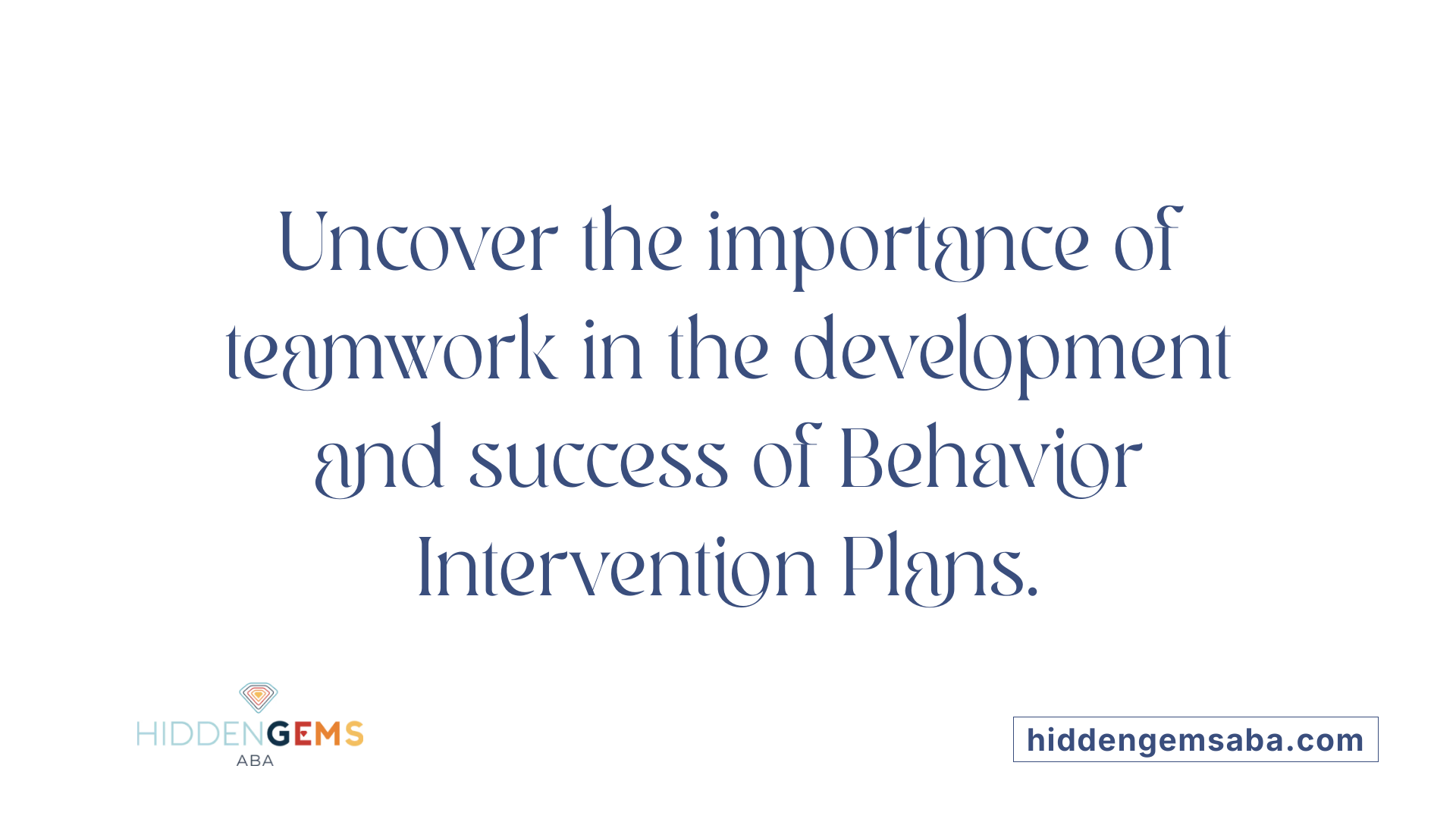 Uncover the importance of teamwork in the development and success of Behavior Intervention Plans.

HIDDENGEMS
ABA

hiddengemsaba.com